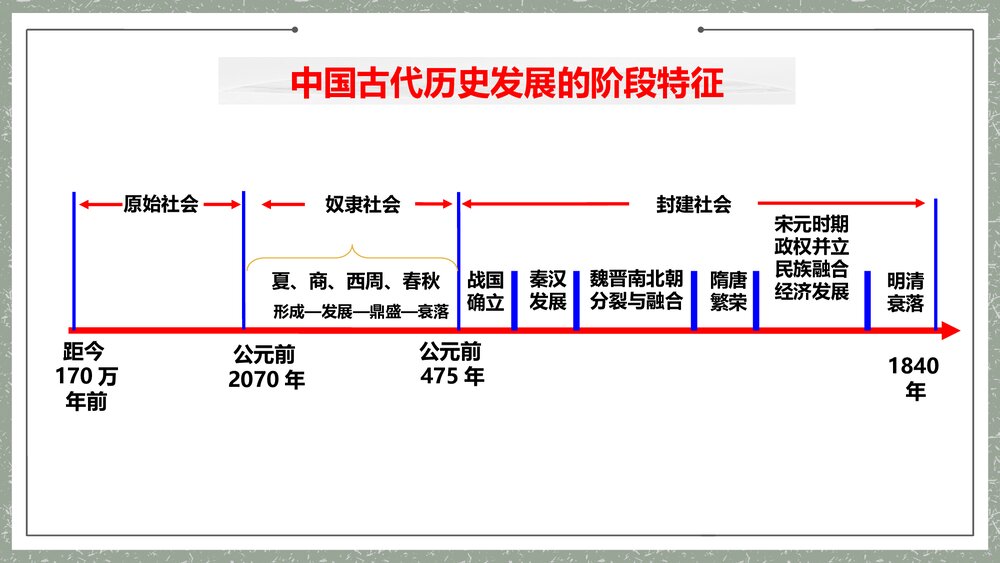 中国古代历史发展的阶段特征

原始社会

奴隶社会

封建社会

夏、商、西周、春秋
形成—发展—鼎盛—衰落

战国
确立

秦汉
发展

魏晋南北朝
分裂与融合

隋唐
繁荣

宋元时期
政权并立
民族融合
经济发展

明清
衰落

距今
170 万
年前

公元前
2070 年

公元前
475 年

1840
年